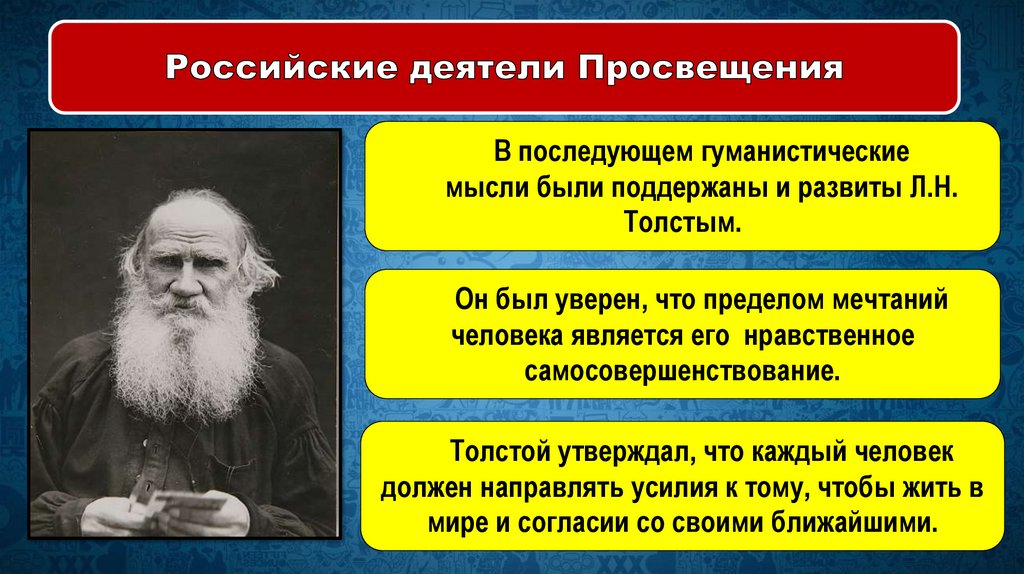 Российские деятели Просвещения

В последующем гуманистические мысли были поддержаны и развиты Л.Н. Толстым.

Он был уверен, что пределом мечтаний человека является его нравственное самосовершенствование.

Толстой утверждал, что каждый человек должен направлять усилия к тому, чтобы жить в мире и согласии со своими ближайшими.